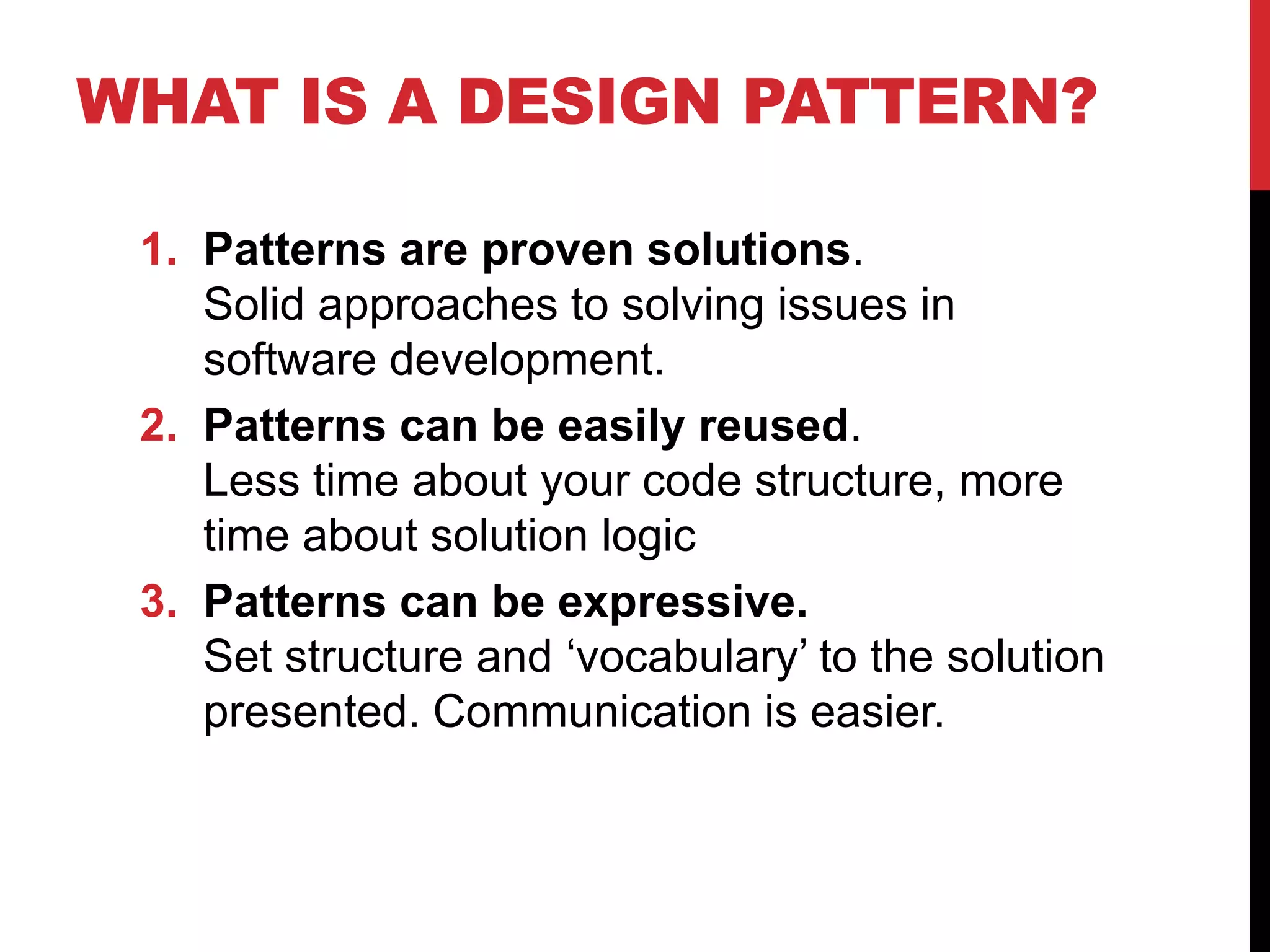 WHAT IS A DESIGN PATTERN?

1. Patterns are proven solutions. Solid approaches to solving issues in software development.
2. Patterns can be easily reused. Less time about your code structure, more time about solution logic
3. Patterns can be expressive. Set structure and ‘vocabulary’ to the solution presented. Communication is easier.